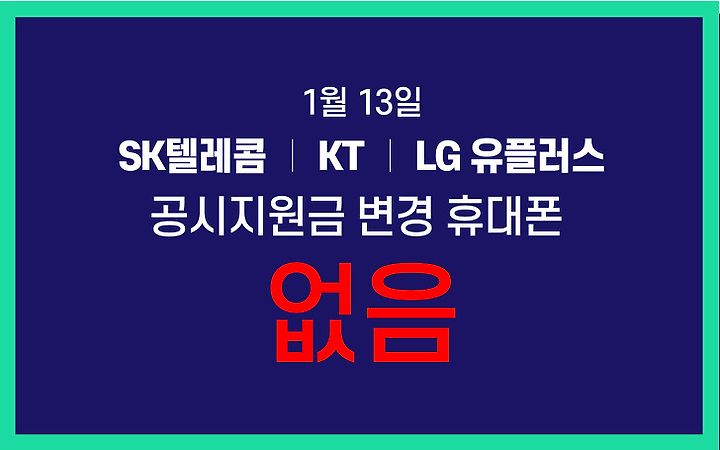 1월 13일

SK텔레콤 | KT | LG 유플러스

공시지원금 변경 휴대폰

없음